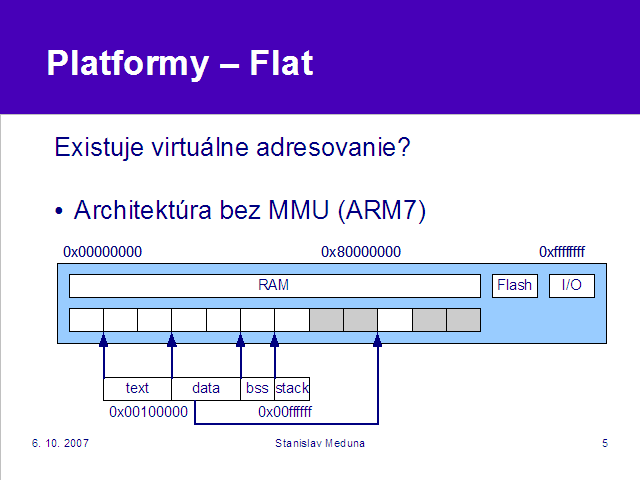 Platformy – Flat

Existuje virtuálne adresovanie?

• Architektúra bez MMU (ARM7)

0x00000000

0x80000000

0xffffffff

RAM

Flash

I/O

text

data

bss

stack

0x00100000

0x00ffffff

6. 10. 2007

Stanislav Meduna

5